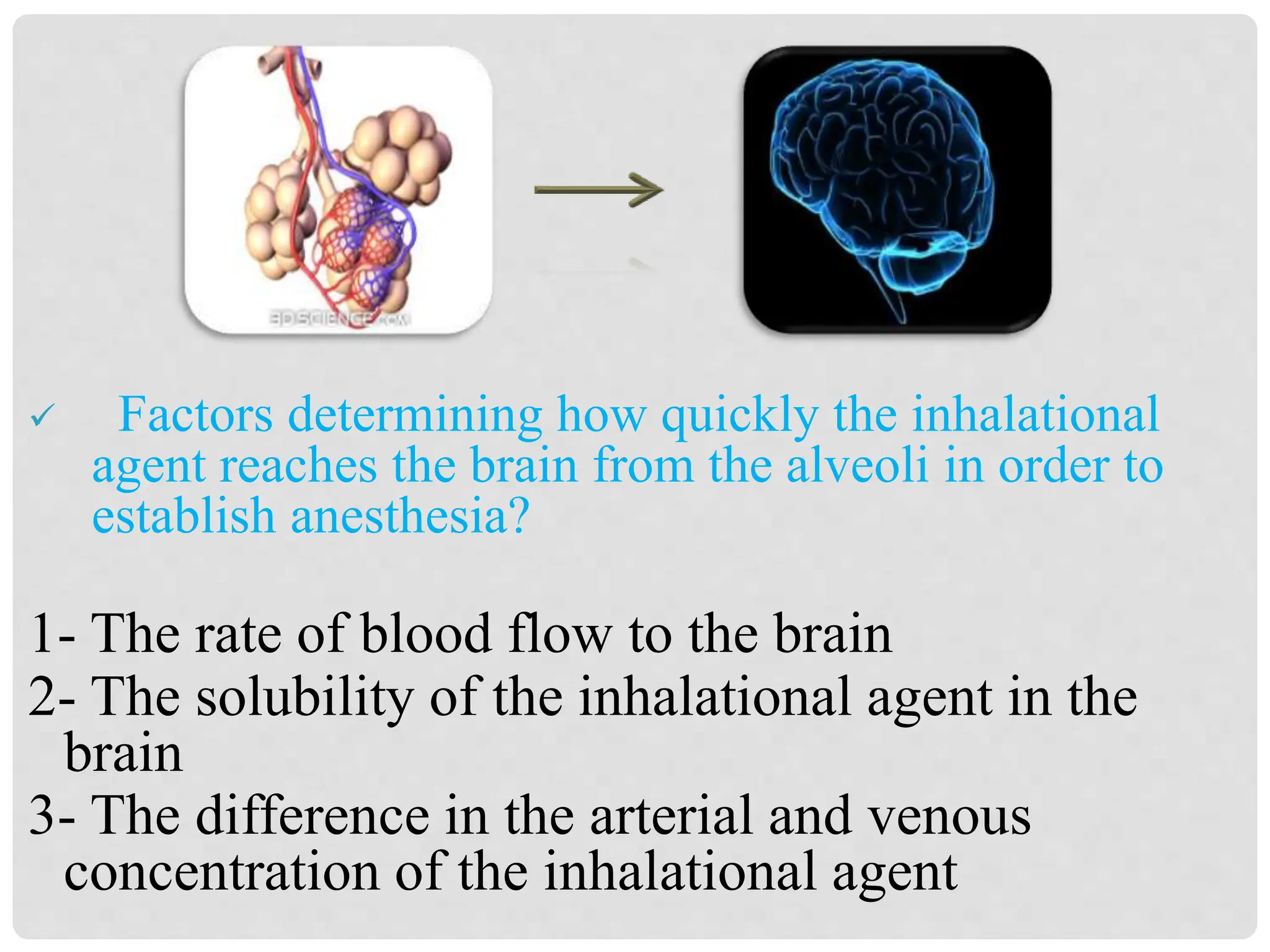 3DSCIENCE.COM

✓ Factors determining how quickly the inhalational agent reaches the brain from the alveoli in order to establish anesthesia?

1- The rate of blood flow to the brain
2- The solubility of the inhalational agent in the brain
3- The difference in the arterial and venous concentration of the inhalational agent